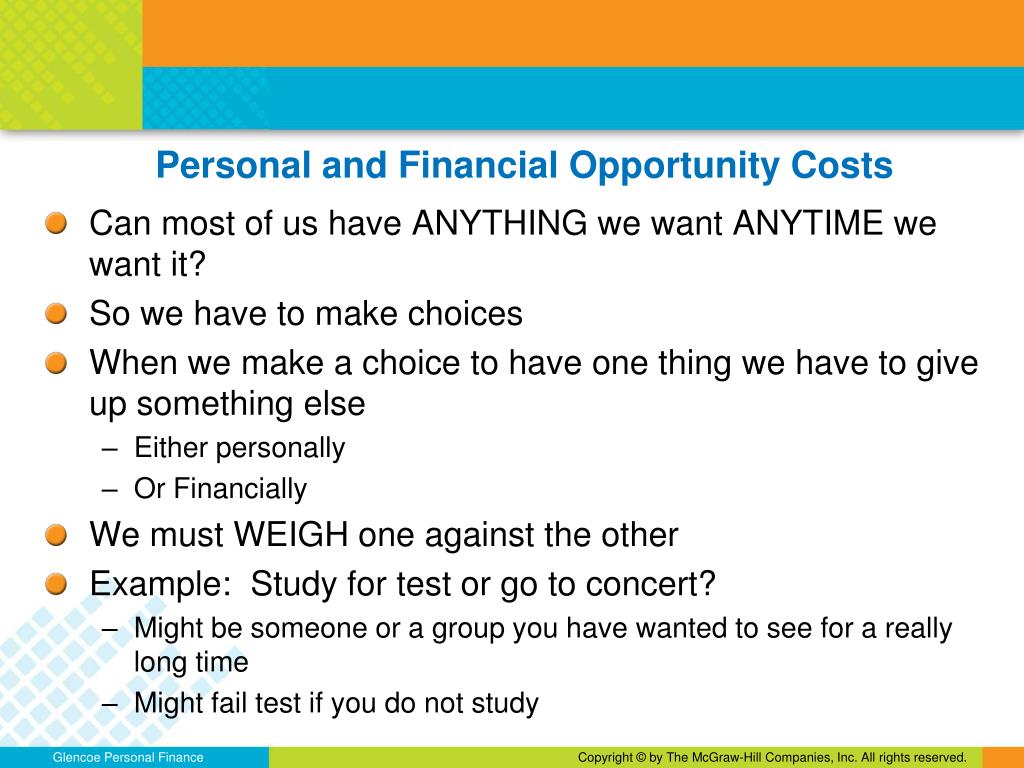 Personal and Financial Opportunity Costs

Can most of us have ANYTHING we want ANYTIME we want it?

So we have to make choices

When we make a choice to have one thing we have to give up something else

– Either personally

– Or Financially

We must WEIGH one against the other

Example: Study for test or go to concert?

– Might be someone or a group you have wanted to see for a really long time

– Might fail test if you do not study

Glencoe Personal Finance

Copyright © by The McGraw-Hill Companies, Inc. All rights reserved.